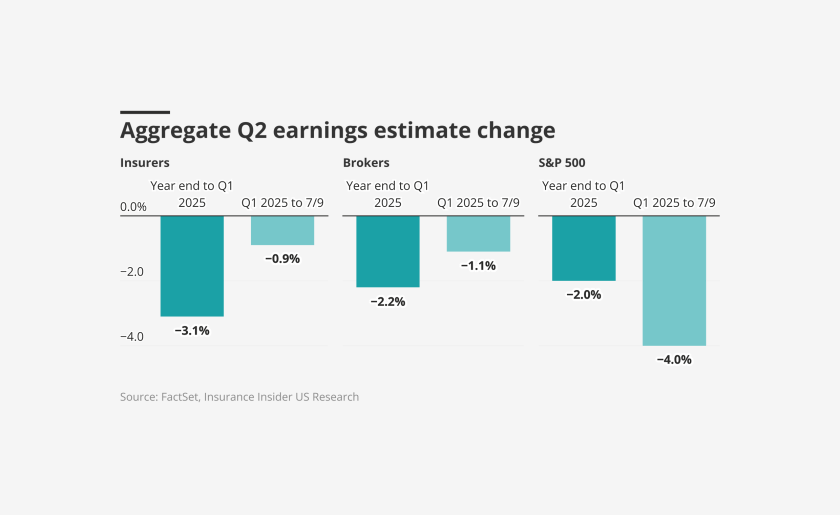 Aggregate Q2 earnings estimate change

Insurers

Year end to Q1 2025

Q1 2025 to 7/9

0.0%

−2.0

−4.0

−3.1%

−0.9%

Brokers

Year end to Q1 2025

Q1 2025 to 7/9

−2.2%

−1.1%

S&P 500

Year end to Q1 2025

Q1 2025 to 7/9

−2.0%

−4.0%

Source: FactSet, Insurance Insider US Research